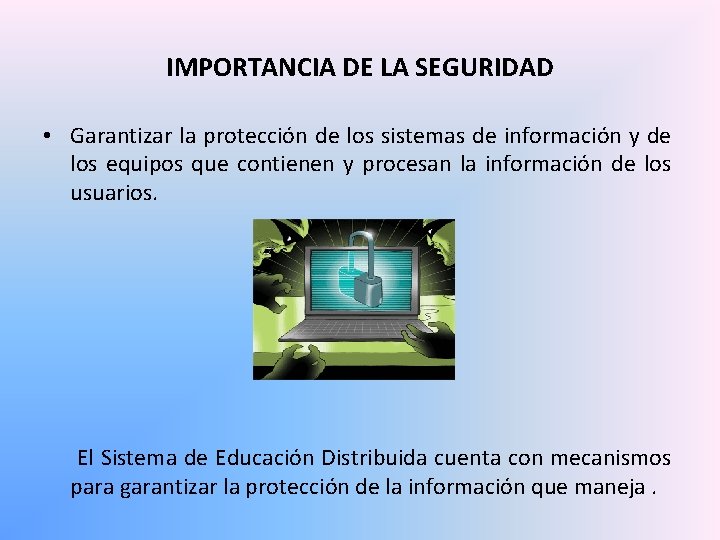 IMPORTANCIA DE LA SEGURIDAD

• Garantizar la protección de los sistemas de información y de los equipos que contienen y procesan la información de los usuarios.

El Sistema de Educación Distribuida cuenta con mecanismos para garantizar la protección de la información que maneja .